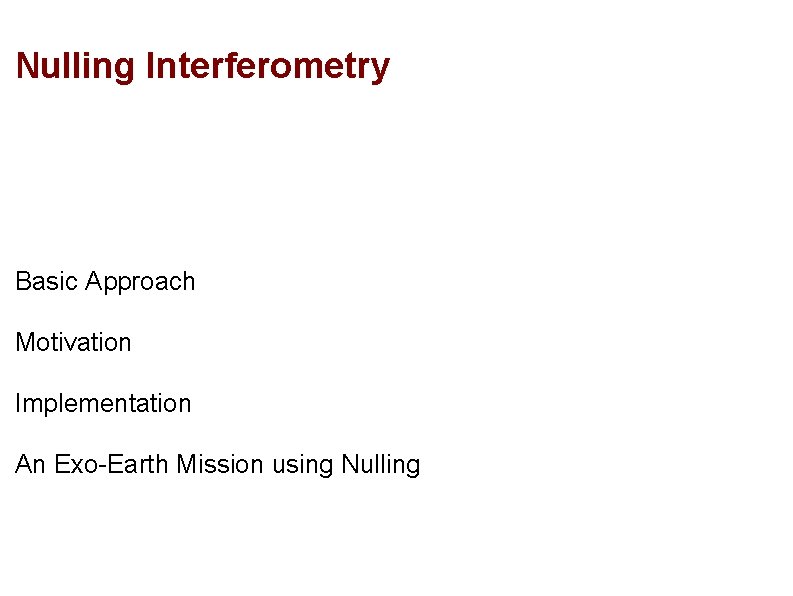 Nulling Interferometry

Basic Approach

Motivation

Implementation

An Exo-Earth Mission using Nulling